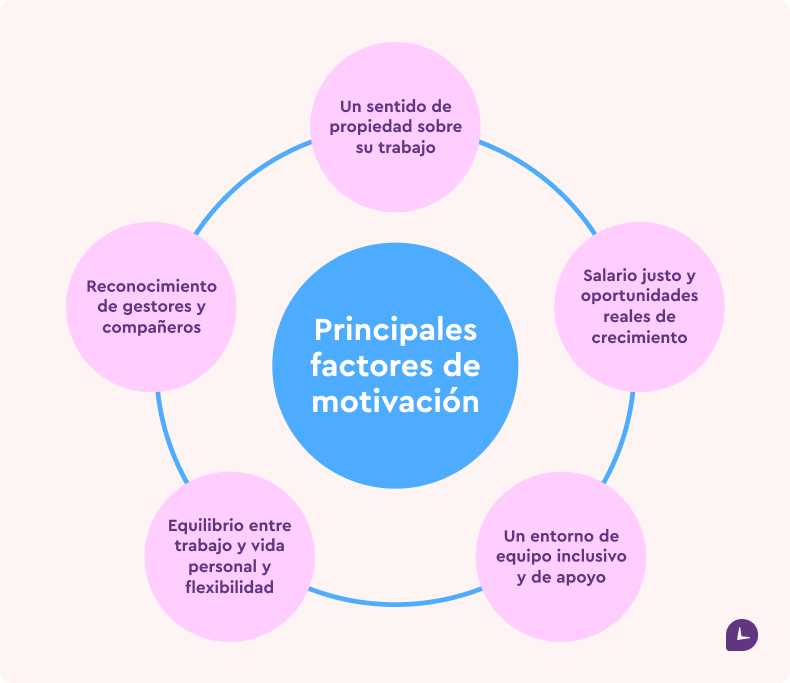 Principales factores de motivación

Un sentido de propiedad sobre su trabajo

Salario justo y oportunidades reales de crecimiento

Un entorno de equipo inclusivo y de apoyo

Equilibrio entre trabajo y vida personal y flexibilidad

Reconocimiento de gestores y compañeros